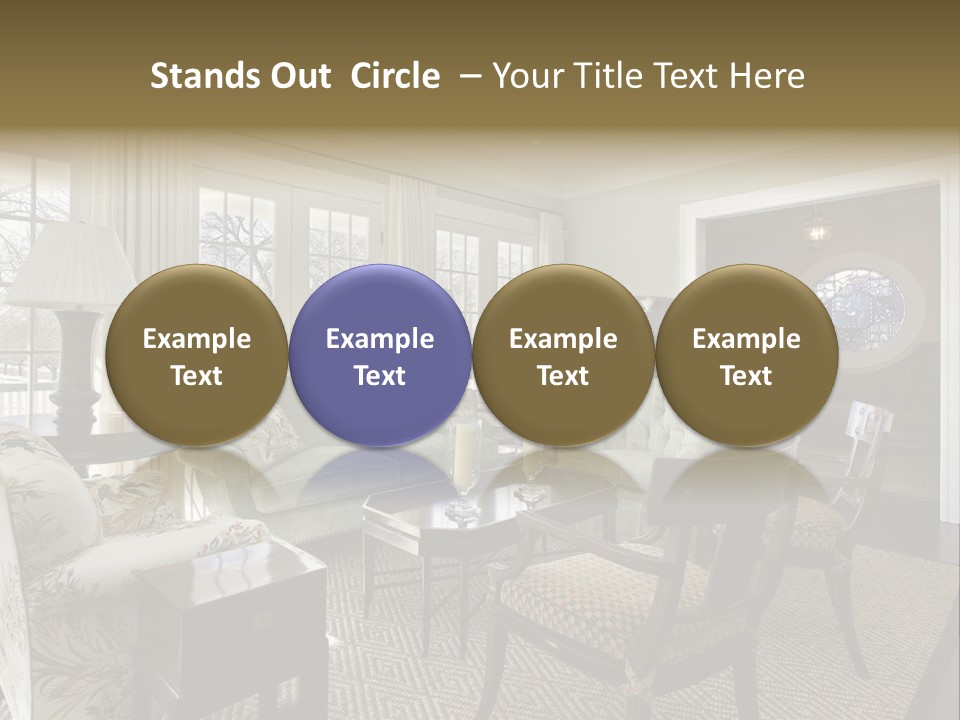 Stands Out Circle – Your Title Text Here

Example Text

Example Text

Example Text

Example Text